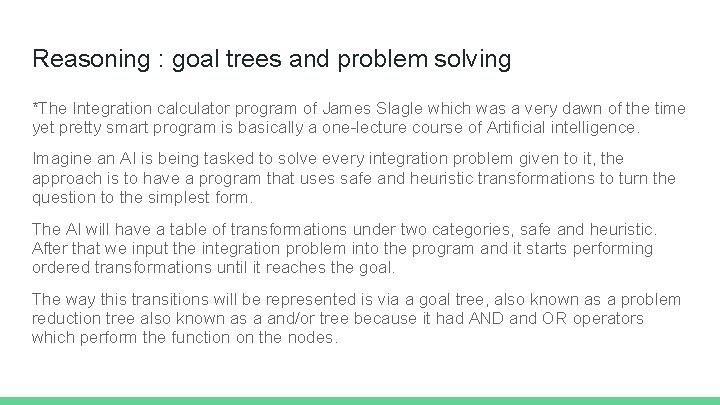 Reasoning : goal trees and problem solving

*The Integration calculator program of James Slagle which was a very dawn of the time yet pretty smart program is basically a one-lecture course of Artificial intelligence.

Imagine an AI is being tasked to solve every integration problem given to it, the approach is to have a program that uses safe and heuristic transformations to turn the question to the simplest form.

The AI will have a table of transformations under two categories, safe and heuristic. After that we input the integration problem into the program and it starts performing ordered transformations until it reaches the goal.

The way this transitions will be represented is via a goal tree, also known as a problem reduction tree also known as a and/or tree because it had AND and OR operators which perform the function on the nodes.